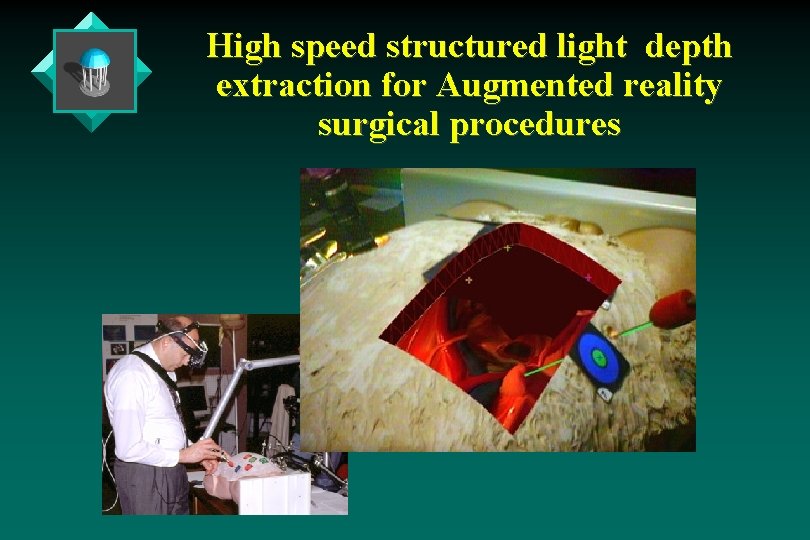 High speed structured light depth extraction for Augmented reality surgical procedures